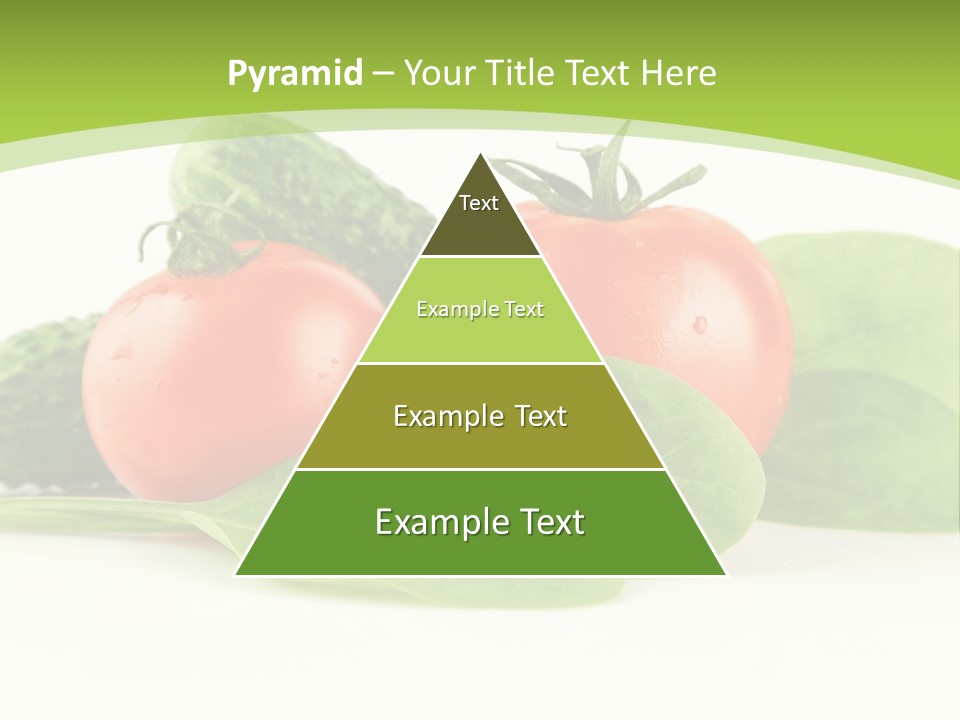 Pyramid – Your Title Text Here

Text

Example Text

Example Text

Example Text